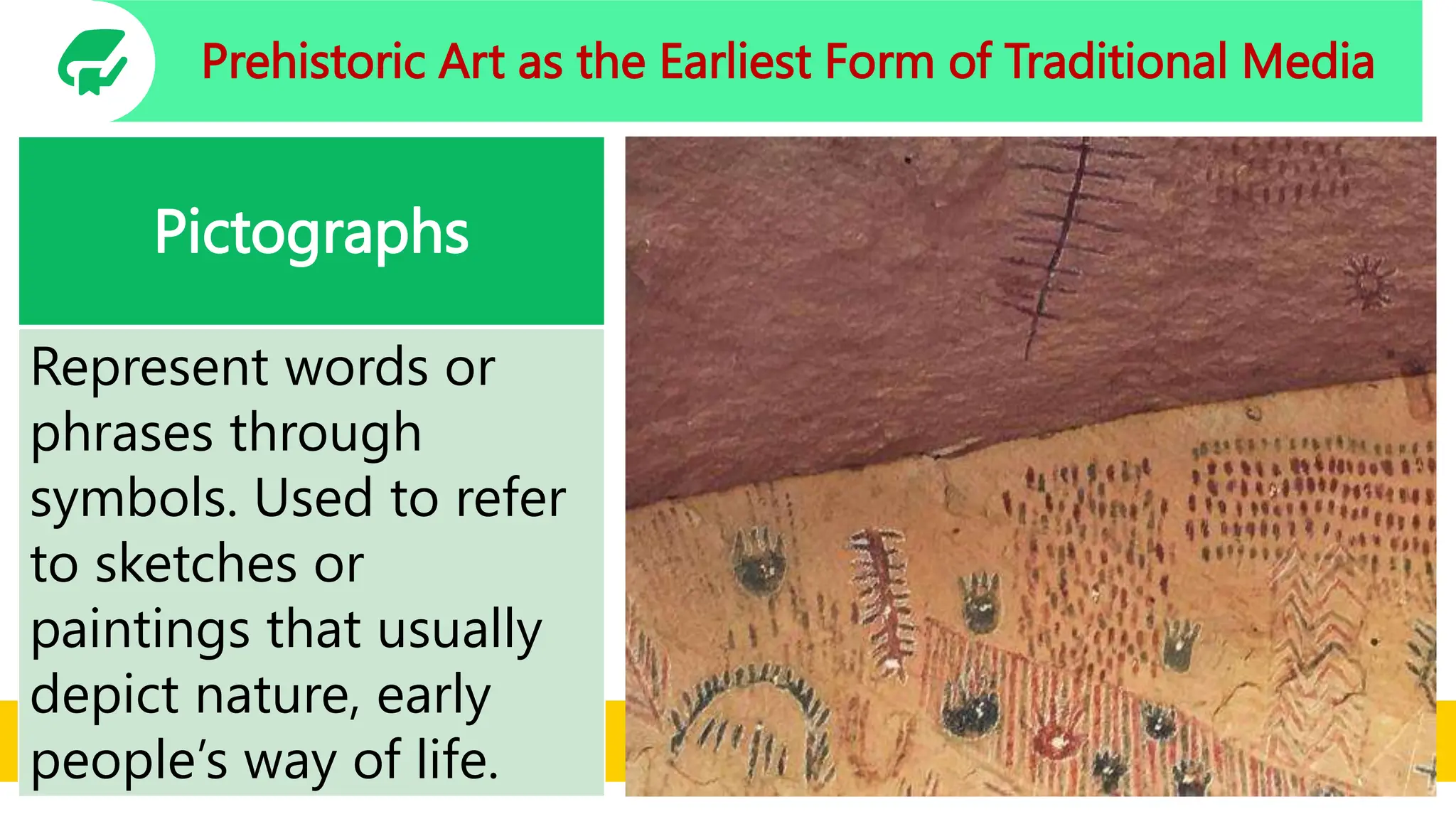 Prehistoric Art as the Earliest Form of Traditional Media

Pictographs

Represent words or phrases through symbols. Used to refer to sketches or paintings that usually depict nature, early people’s way of life.